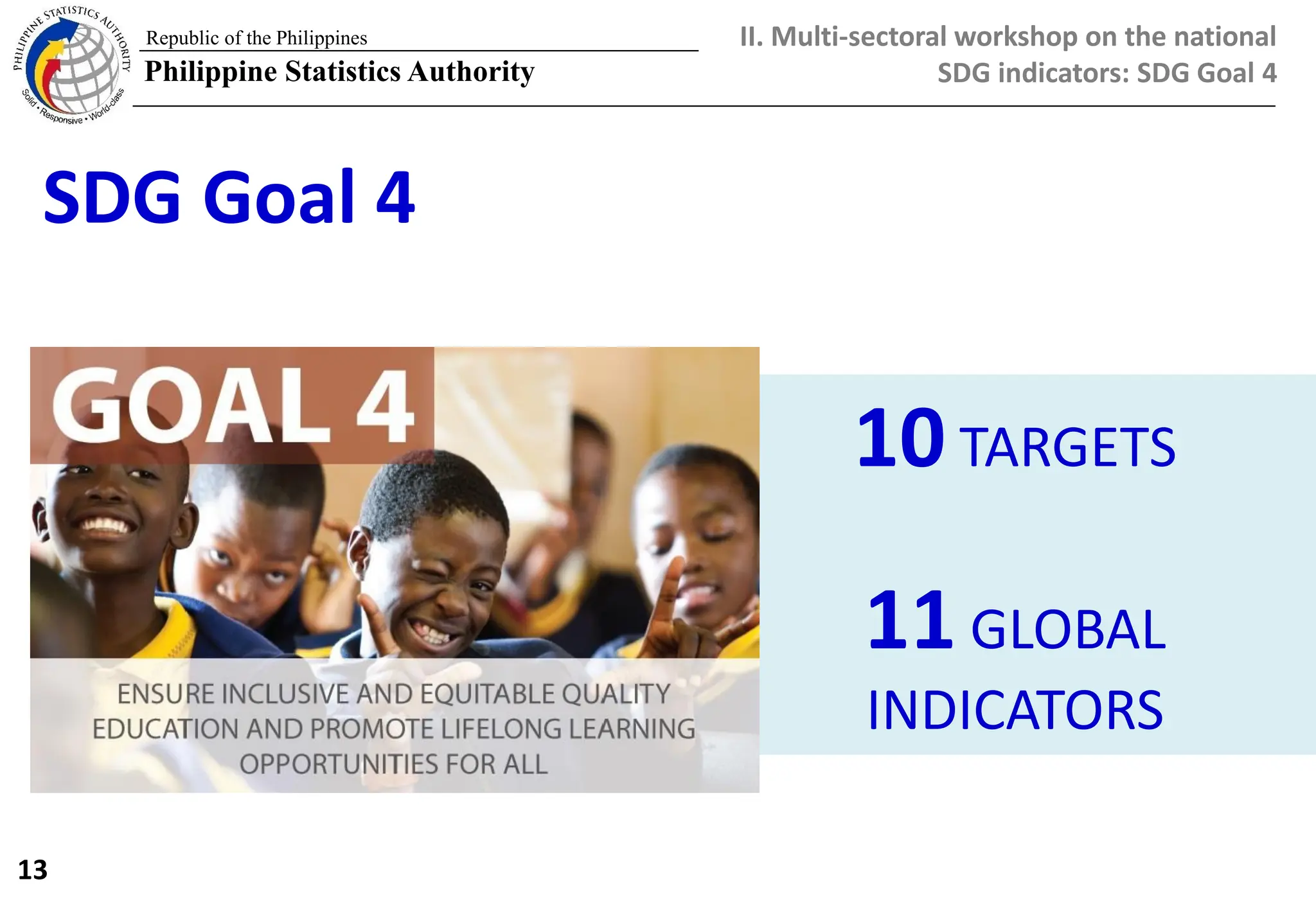 PHILIPPINE STATISTICS AUTHORITY
Solid • Responsive • World-class

Republic of the Philippines
Philippine Statistics Authority

II. Multi-sectoral workshop on the national SDG indicators: SDG Goal 4

SDG Goal 4

GOAL 4

ENSURE INCLUSIVE AND EQUITABLE QUALITY EDUCATION AND PROMOTE LIFELONG LEARNING OPPORTUNITIES FOR ALL

10 TARGETS

11 GLOBAL INDICATORS

13